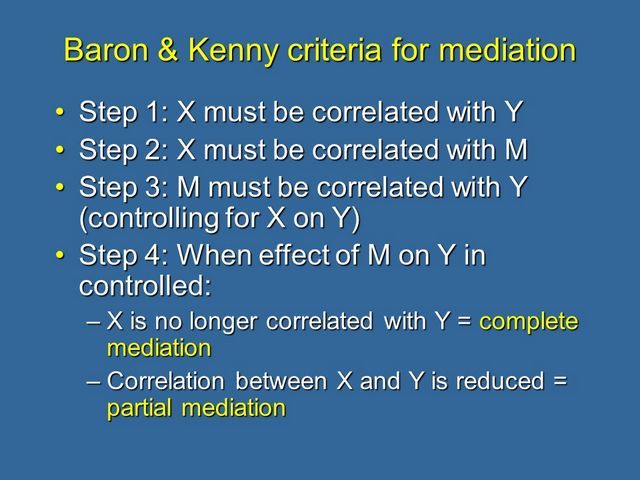 Baron & Kenny criteria for mediation

• Step 1: X must be correlated with Y
• Step 2: X must be correlated with M
• Step 3: M must be correlated with Y (controlling for X on Y)
• Step 4: When effect of M on Y in controlled:
– X is no longer correlated with Y = complete mediation
– Correlation between X and Y is reduced = partial mediation